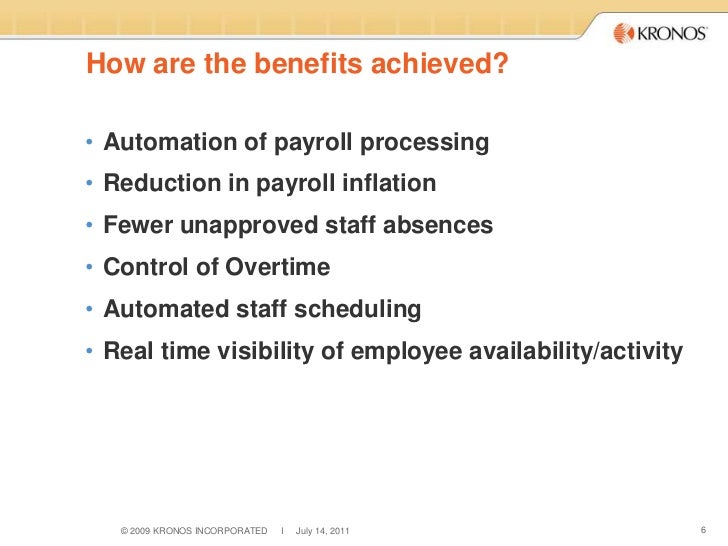 KRONOS®

How are the benefits achieved?

• Automation of payroll processing
• Reduction in payroll inflation
• Fewer unapproved staff absences
• Control of Overtime
• Automated staff scheduling
• Real time visibility of employee availability/activity

© 2009 KRONOS INCORPORATED | July 14, 2011

6